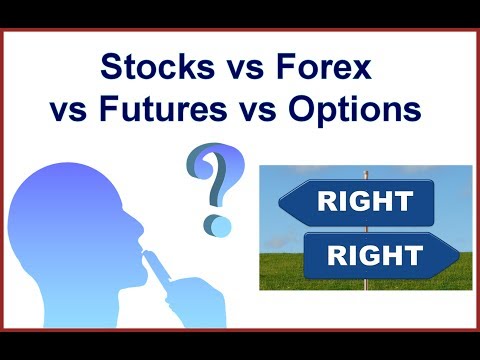 Stocks vs Forex
vs Futures vs Options

?

RIGHT

RIGHT